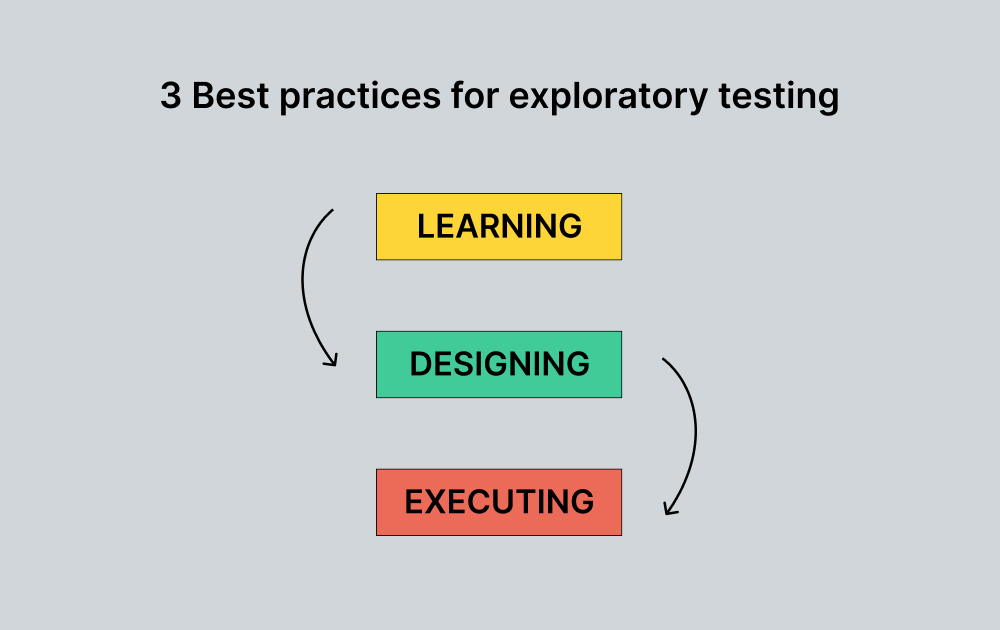 3 Best practices for exploratory testing

LEARNING

DESIGNING

EXECUTING